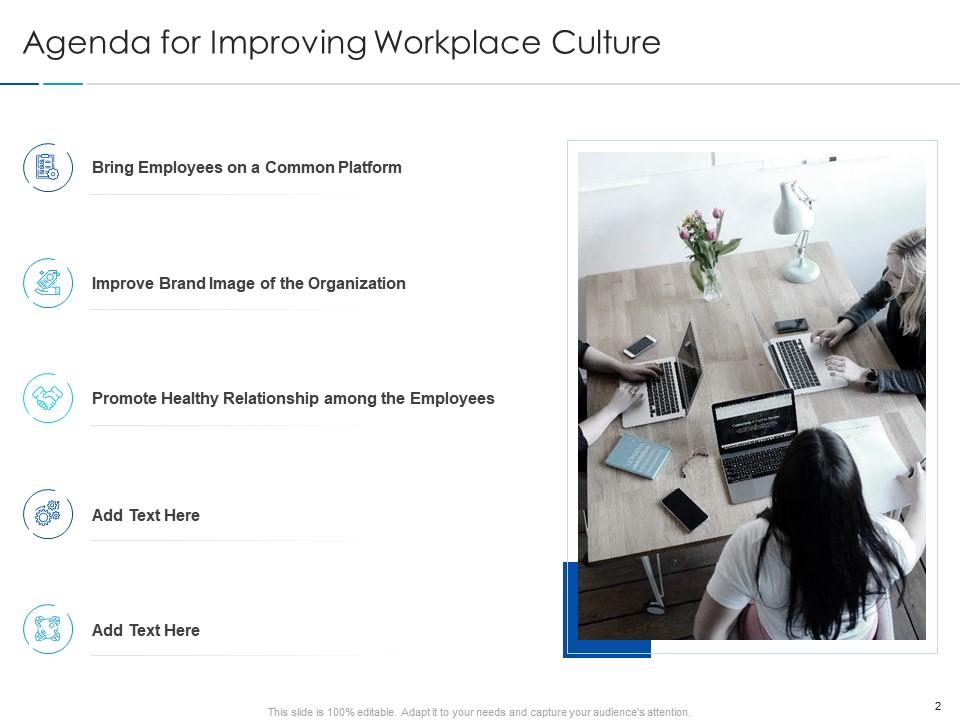 Agenda for Improving Workplace Culture

Bring Employees on a Common Platform

Improve Brand Image of the Organization

Promote Healthy Relationship among the Employees

Add Text Here

Add Text Here

This slide is 100% editable. Adapt it to your needs and capture your audience's attention.

2